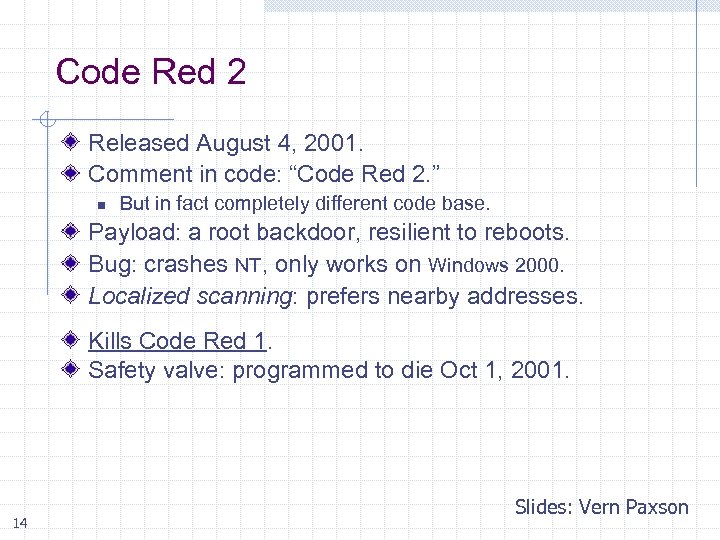 Code Red 2

Released August 4, 2001.
Comment in code: “Code Red 2.”
But in fact completely different code base.
Payload: a root backdoor, resilient to reboots.
Bug: crashes NT, only works on Windows 2000.
Localized scanning: prefers nearby addresses.

Kills Code Red 1.
Safety valve: programmed to die Oct 1, 2001.

Slides: Vern Paxson

14